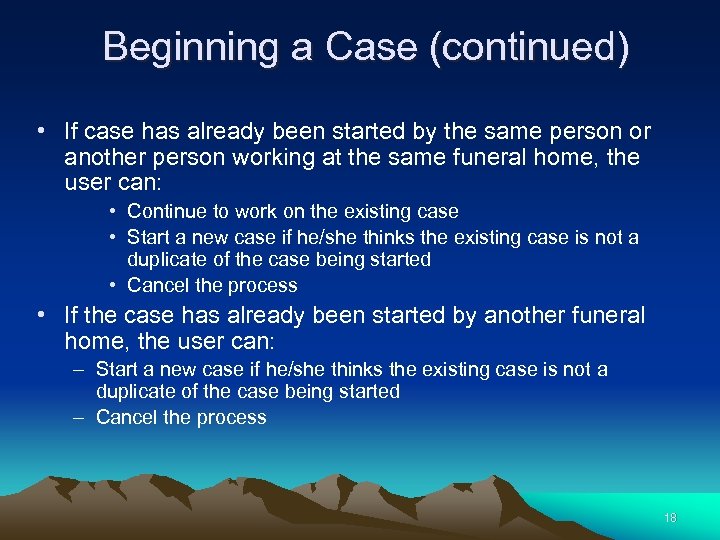 Beginning a Case (continued)

• If case has already been started by the same person or another person working at the same funeral home, the user can:
  • Continue to work on the existing case
  • Start a new case if he/she thinks the existing case is not a duplicate of the case being started
  • Cancel the process
• If the case has already been started by another funeral home, the user can:
  – Start a new case if he/she thinks the existing case is not a duplicate of the case being started
  – Cancel the process

18